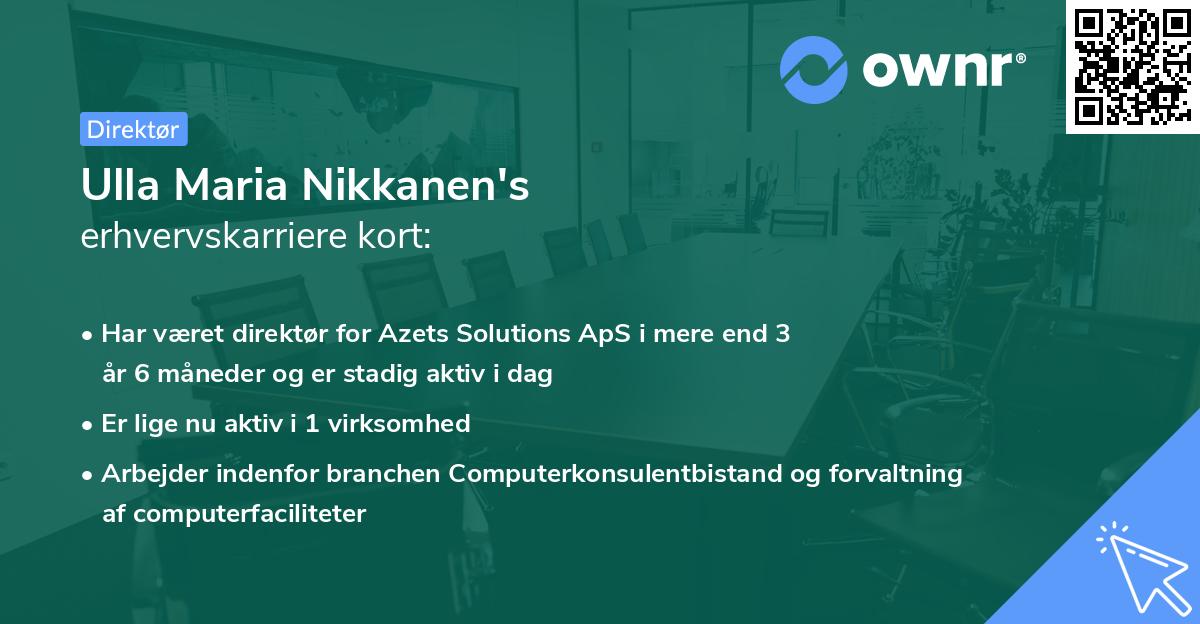 ownr®

Direktør

Ulla Maria Nikkanen's
erhvervskarriere kort:

• Har været direktør for Azets Solutions ApS i mere end 3 år 6 måneder og er stadig aktiv i dag
• Er lige nu aktiv i 1 virksomhed
• Arbejder indenfor branchen Computerkonsulentbistand og forvaltning af computerfaciliteter